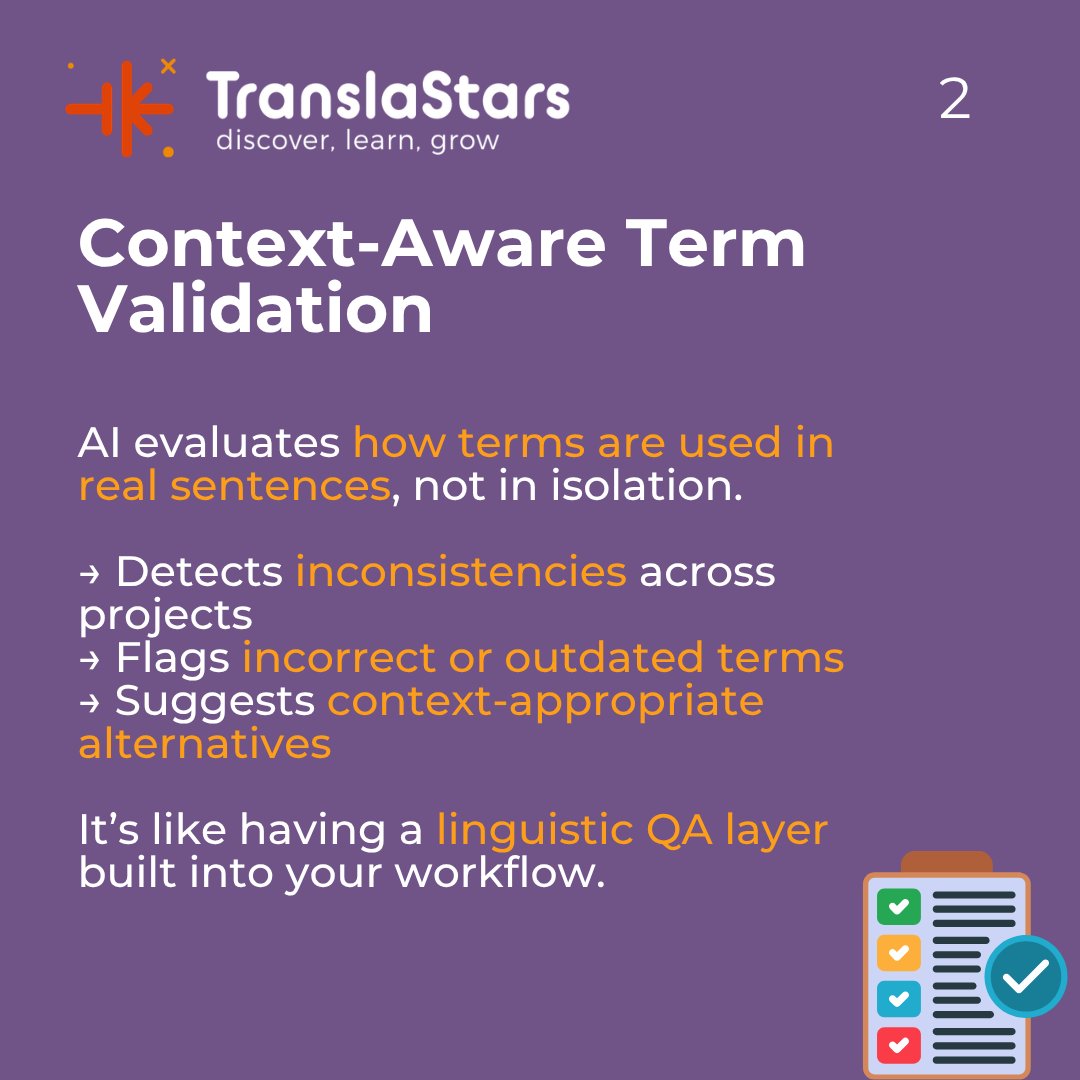 TranslaStars
discover, learn, grow

2

Context-Aware Term Validation

AI evaluates how terms are used in real sentences, not in isolation.

→ Detects inconsistencies across projects
→ Flags incorrect or outdated terms
→ Suggests context-appropriate alternatives

It's like having a linguistic QA layer built into your workflow.